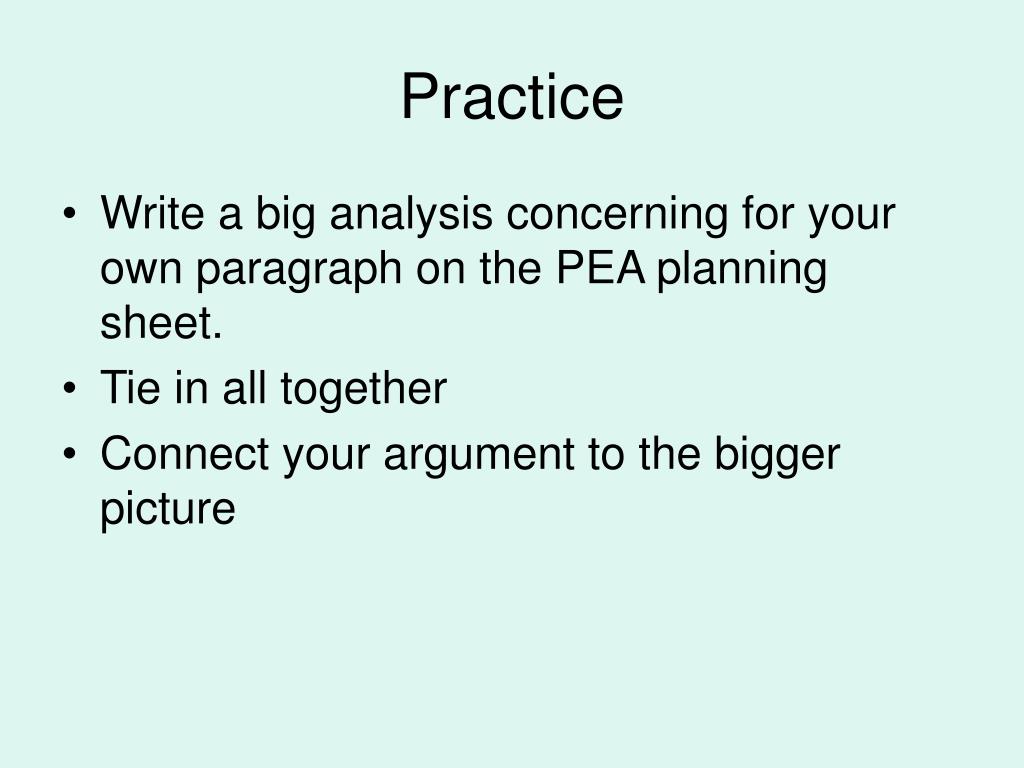 Practice

• Write a big analysis concerning for your own paragraph on the PEA planning sheet.
• Tie in all together
• Connect your argument to the bigger picture